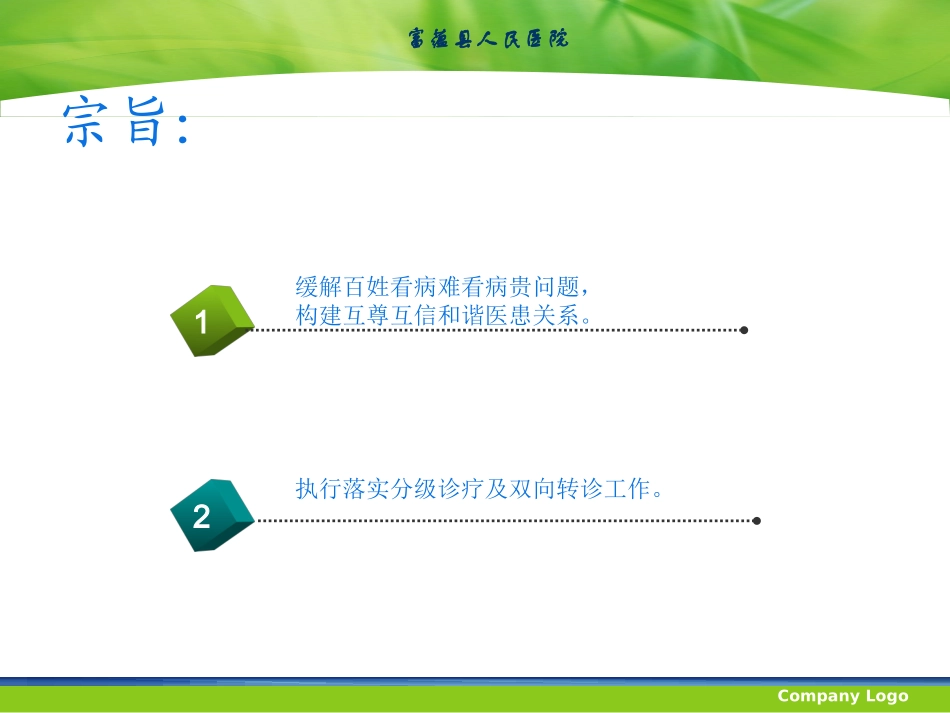 富蕴县人民医院

宗旨:

1

缓解百姓看病难看病贵问题，构建互尊互信和谐医患关系。

2

执行落实分级诊疗及双向转诊工作。

Company Logo